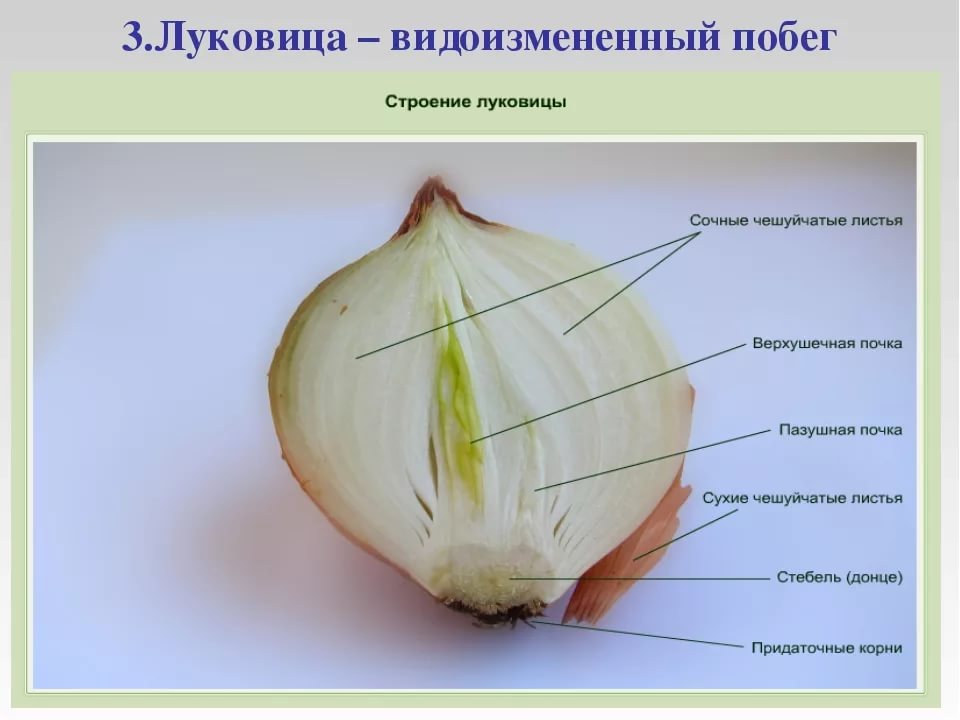 3.Луковица – видоизмененный побег

Строение луковицы

Сочные чешуйчатые листья

Верхушечная почка

Пазушная почка

Сухие чешуйчатые листья

Стебель (донце)

Придаточные корни